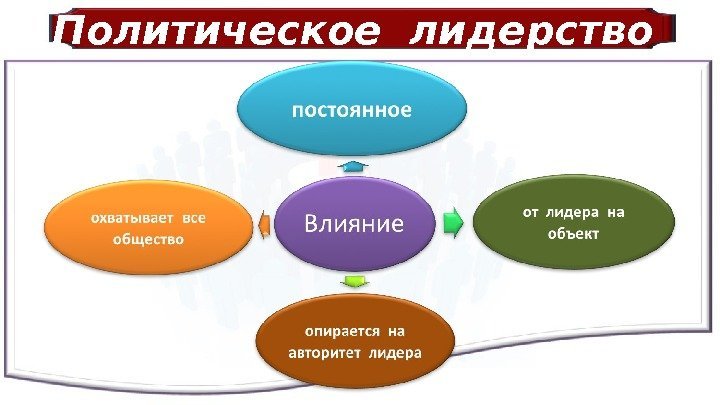 Политическое лидерство

постоянное

охватывает все общество

Влияние

от лидера на объект

опирается на авторитет лидера